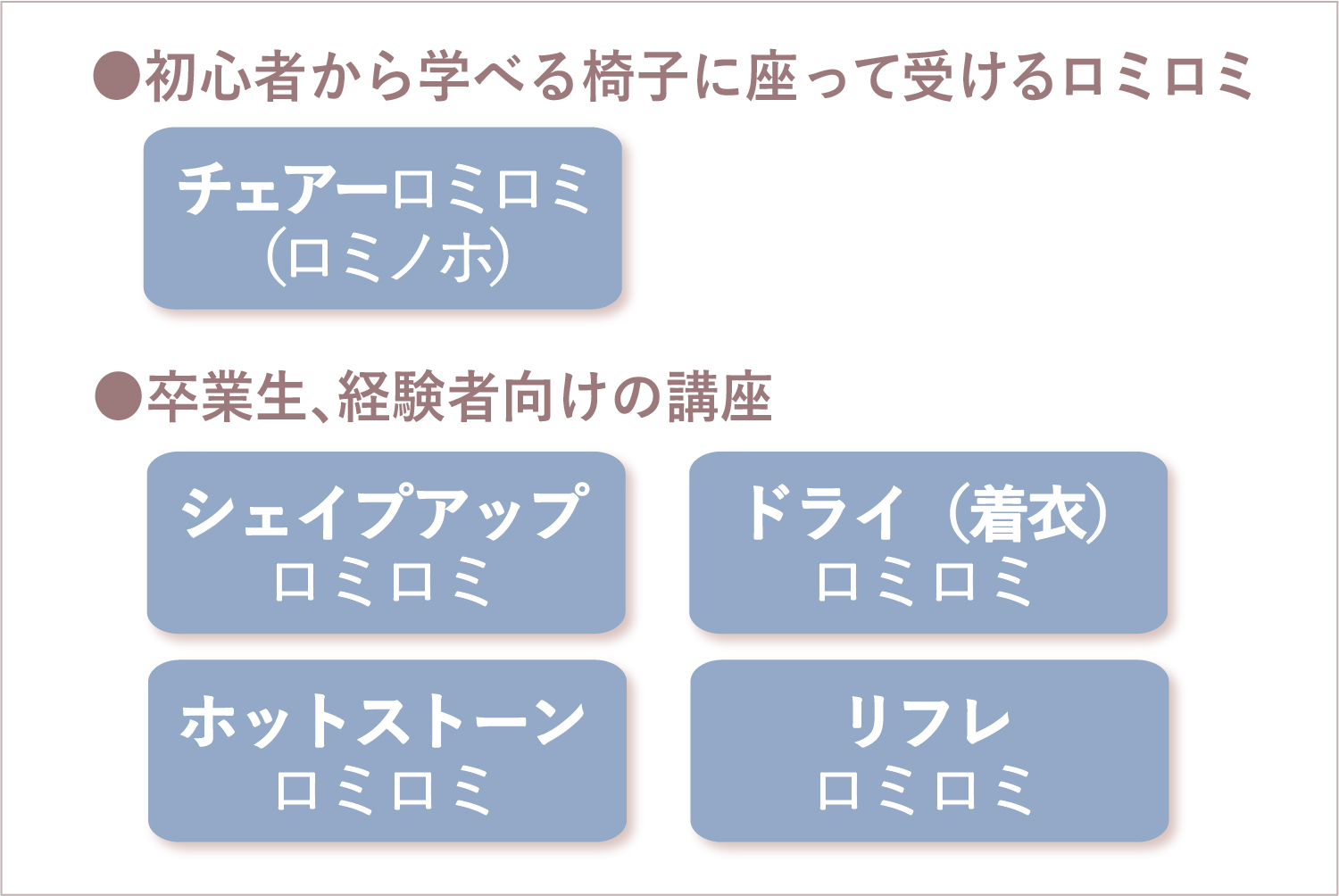 ●初心者から学べる椅子に座って受けるロミロミ

チェアーロミロミ
(ロミノホ)

●卒業生、経験者向けの講座

シェイプアップ
ロミロミ

ドライ（着衣）
ロミロミ

ホットストーン
ロミロミ

リフレ
ロミロミ